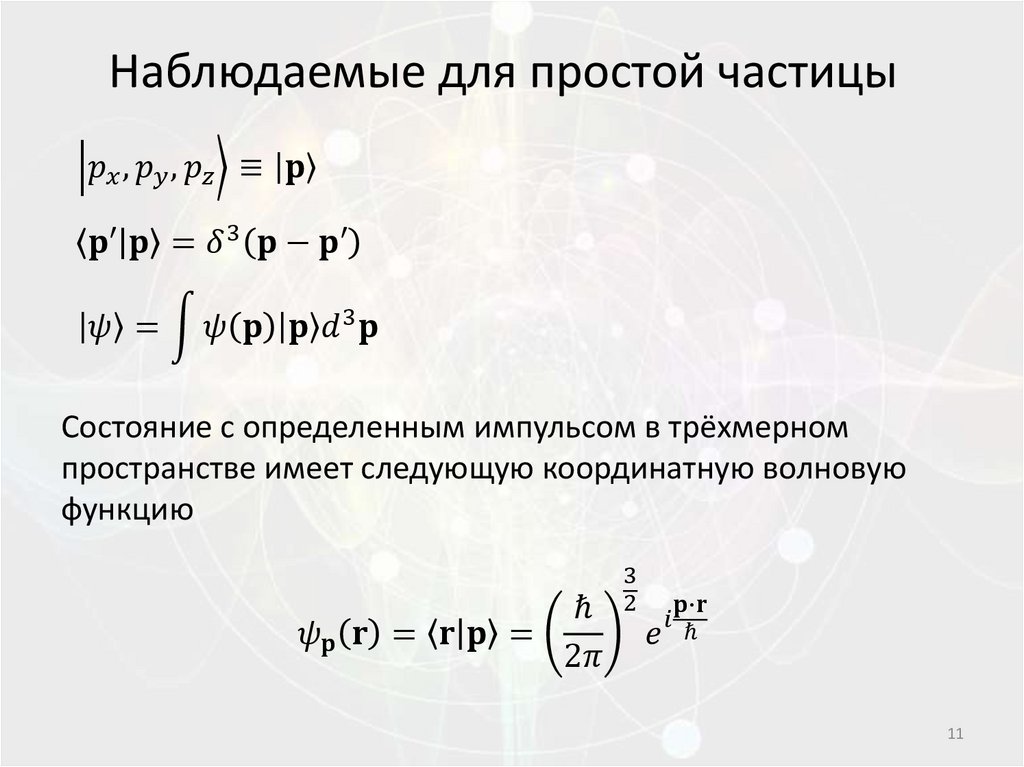 Наблюдаемые для простой частицы

$\left|p_x, p_y, p_z\right\rangle \equiv |\mathbf{p}\rangle$

$\langle \mathbf{p}'|\mathbf{p}\rangle = \delta^3(\mathbf{p} - \mathbf{p}')$

$|\psi\rangle = \int \psi(\mathbf{p})|\mathbf{p}\rangle d^3\mathbf{p}$

Состояние с определенным импульсом в трёхмерном пространстве имеет следующую координатную волновую функцию

$\psi_{\mathbf{p}}(\mathbf{r}) = \langle \mathbf{r}|\mathbf{p}\rangle = \left(\frac{\hbar}{2\pi}\right)^{\frac{3}{2}} e^{i\frac{\mathbf{p}\cdot\mathbf{r}}{\hbar}}$

11